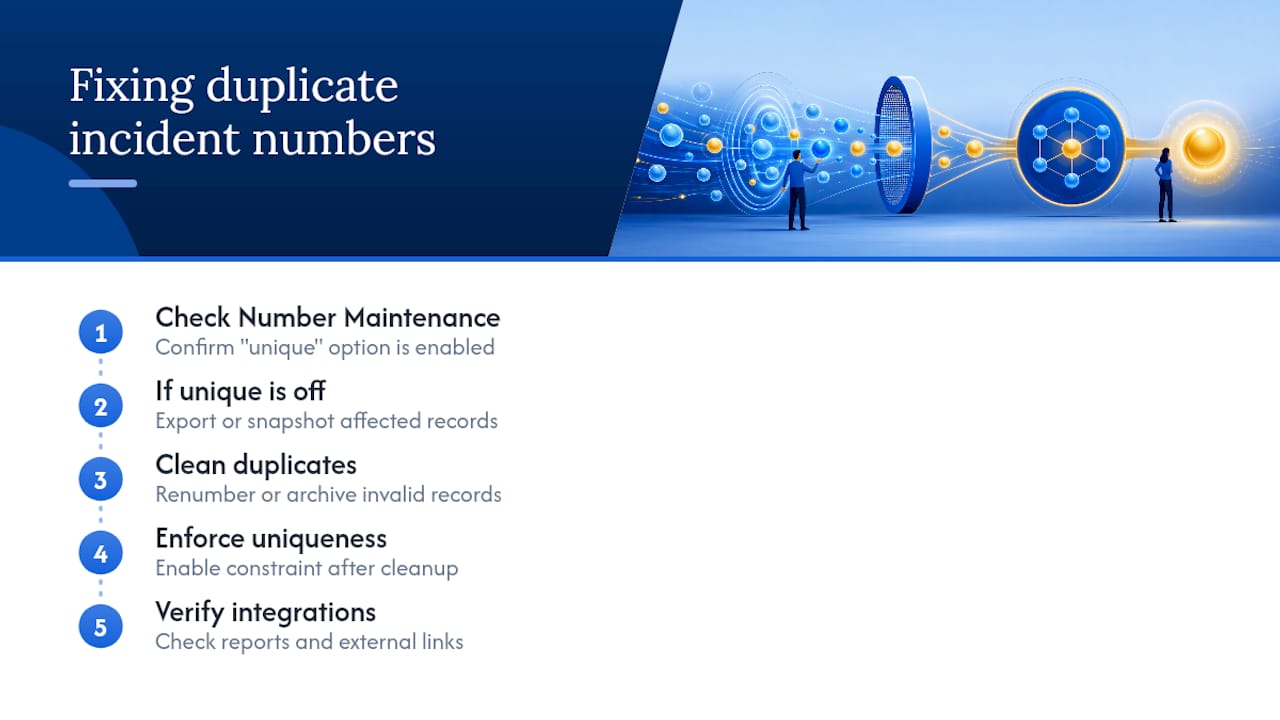 Fixing duplicate incident numbers

1
Check Number Maintenance
Confirm "unique" option is enabled

2
If unique is off
Export or snapshot affected records

3
Clean duplicates
Renumber or archive invalid records

4
Enforce uniqueness
Enable constraint after cleanup

5
Verify integrations
Check reports and external links